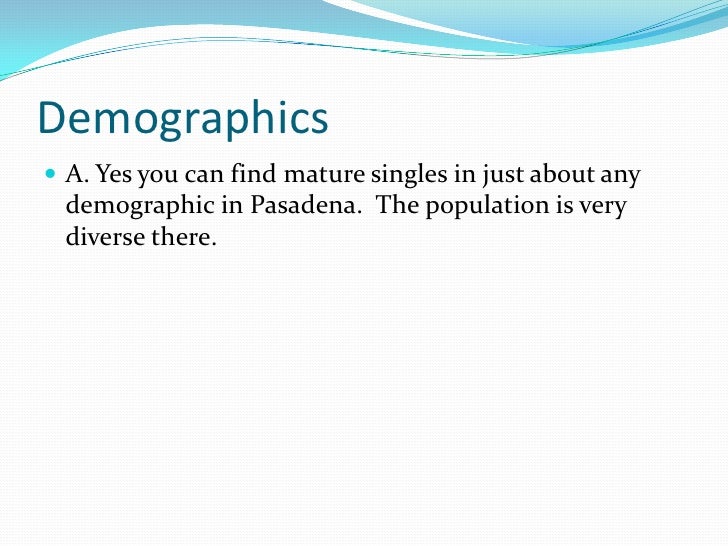 Demographics

A. Yes you can find mature singles in just about any demographic in Pasadena.  The population is very diverse there.